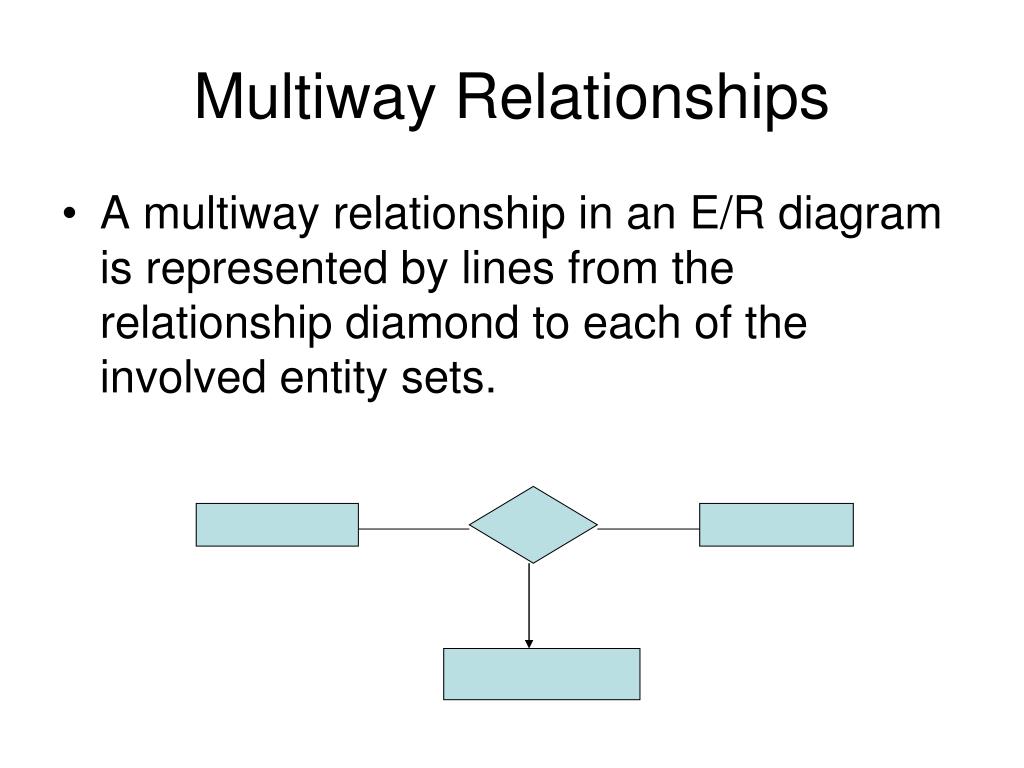 Multiway Relationships

• A multiway relationship in an E/R diagram is represented by lines from the relationship diamond to each of the involved entity sets.